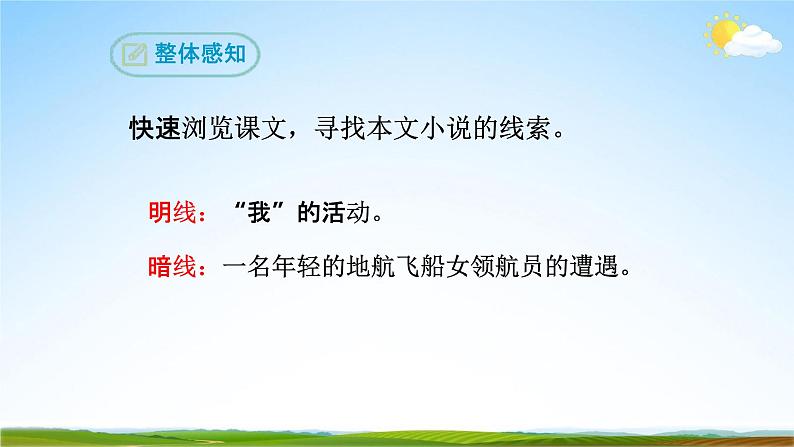 整体感知

快速浏览课文，寻找本文小说的线索。

明线：“我”的活动。

暗线：一名年轻的地航飞船女领航员的遭遇。